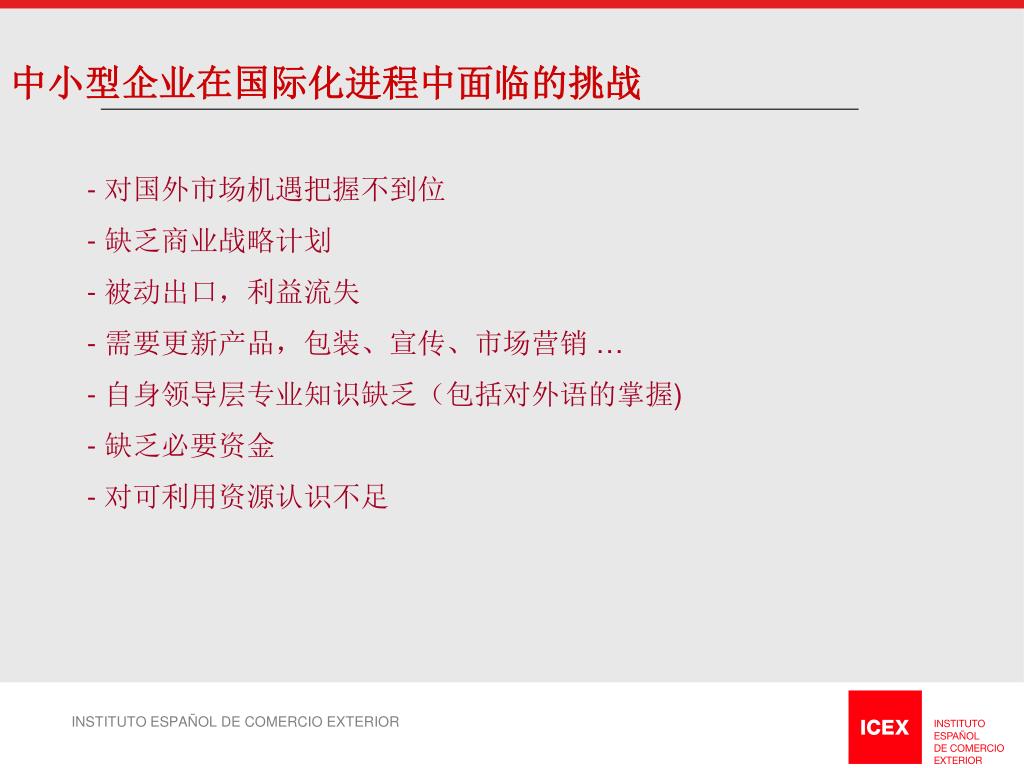 中小型企业在国际化进程中面临的挑战

- 对国外市场机遇把握不到位
- 缺乏商业战略计划
- 被动出口，利益流失
- 需要更新产品，包装、宣传、市场营销 …
- 自身领导层专业知识缺乏（包括对外语的掌握)
- 缺乏必要资金
- 对可利用资源认识不足

INSTITUTO ESPAÑOL DE COMERCIO EXTERIOR

ICEX INSTITUTO ESPAÑOL DE COMERCIO EXTERIOR